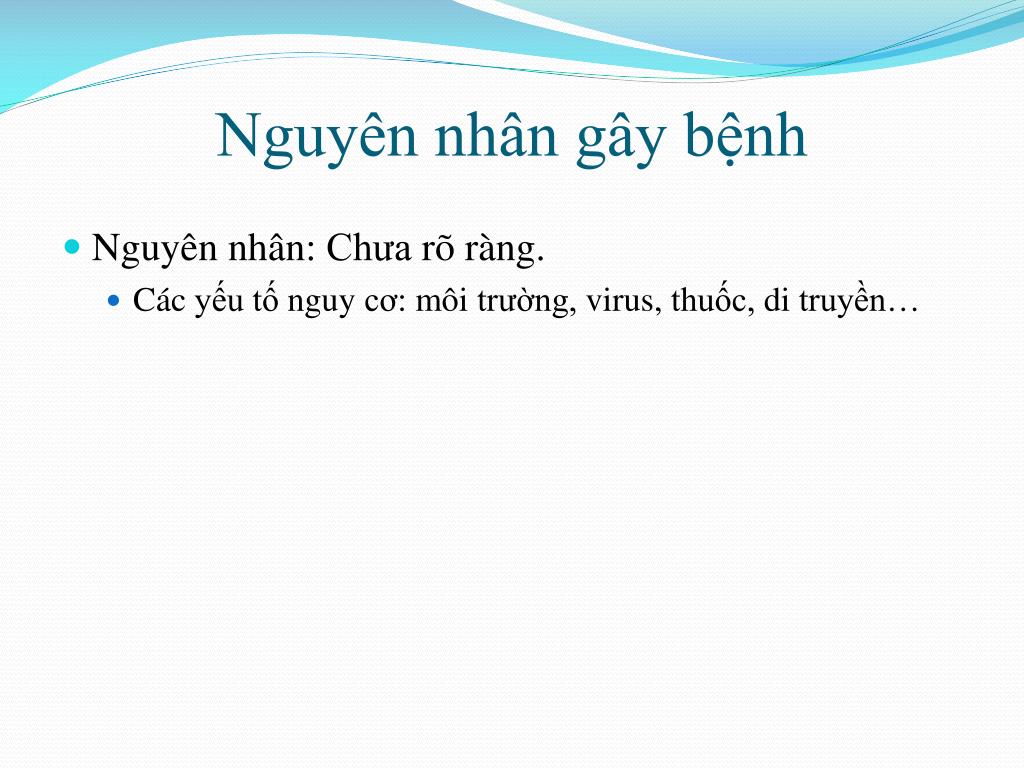 Nguyên nhân gây bệnh

Nguyên nhân: Chưa rõ ràng.

Các yếu tố nguy cơ: môi trường, virus, thuốc, di truyền…